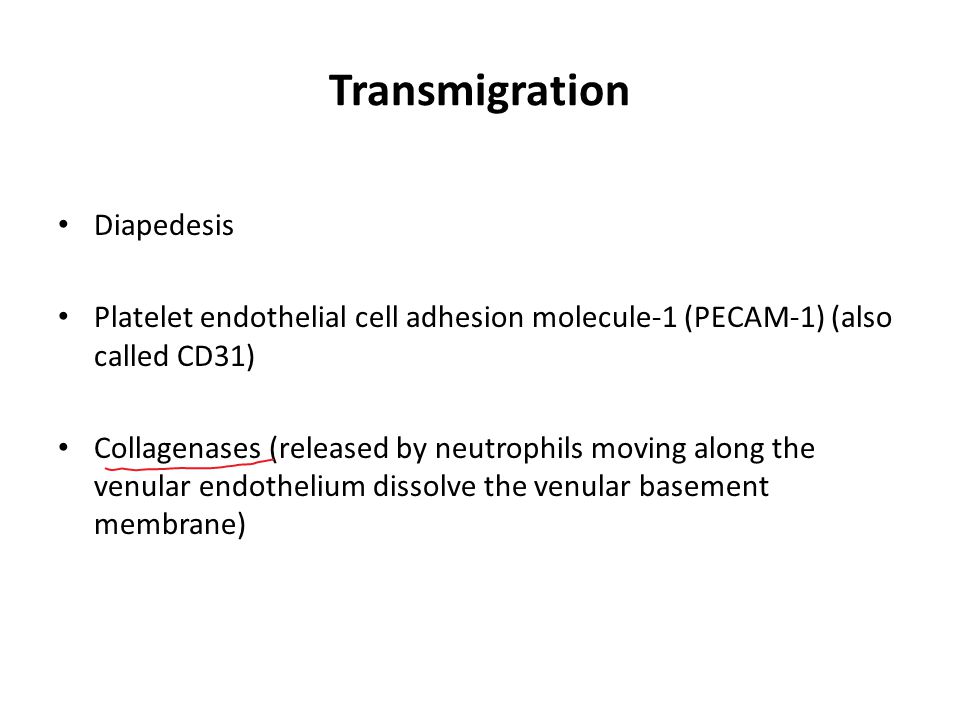 Transmigration

• Diapedesis

• Platelet endothelial cell adhesion molecule-1 (PECAM-1) (also called CD31)

• Collagenases (released by neutrophils moving along the venular endothelium dissolve the venular basement membrane)